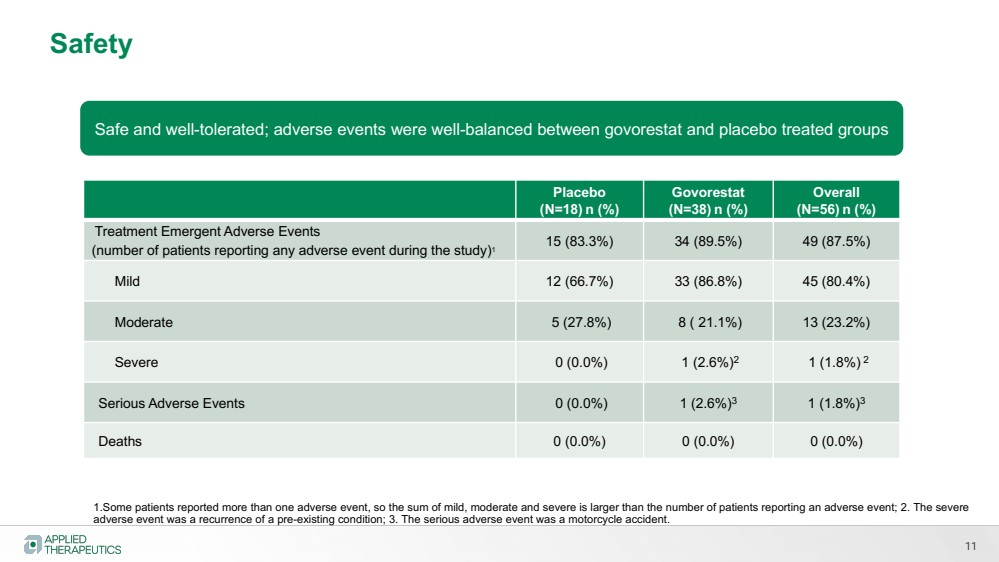 Safety

Safe and well-tolerated; adverse events were well-balanced between govorestat and placebo treated groups

| | Placebo (N=18) n (%) | Govorestat (N=38) n (%) | Overall (N=56) n (%) |
|---|---|---|---|
| Treatment Emergent Adverse Events (number of patients reporting any adverse event during the study)$^1$ | 15 (83.3%) | 34 (89.5%) | 49 (87.5%) |
| Mild | 12 (66.7%) | 33 (86.8%) | 45 (80.4%) |
| Moderate | 5 (27.8%) | 8 ( 21.1%) | 13 (23.2%) |
| Severe | 0 (0.0%) | 1 (2.6%)$^2$ | 1 (1.8%)$^2$ |
| Serious Adverse Events | 0 (0.0%) | 1 (2.6%)$^3$ | 1 (1.8%)$^3$ |
| Deaths | 0 (0.0%) | 0 (0.0%) | 0 (0.0%) |

1.Some patients reported more than one adverse event, so the sum of mild, moderate and severe is larger than the number of patients reporting an adverse event; 2. The severe adverse event was a recurrence of a pre-existing condition; 3. The serious adverse event was a motorcycle accident.

APPLIED THERAPEUTICS

11